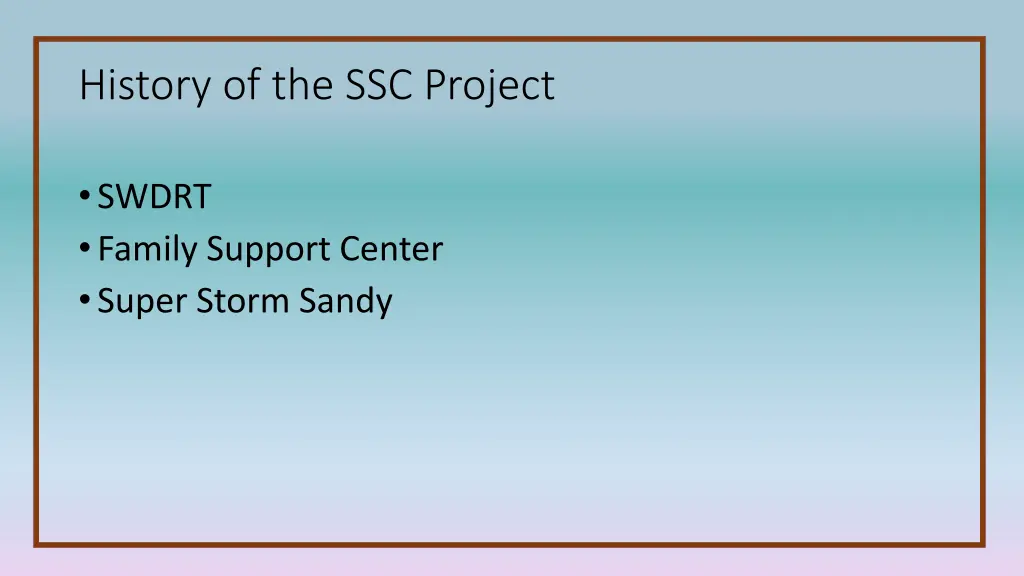 History of the SSC Project

• SWDRT
• Family Support Center
• Super Storm Sandy